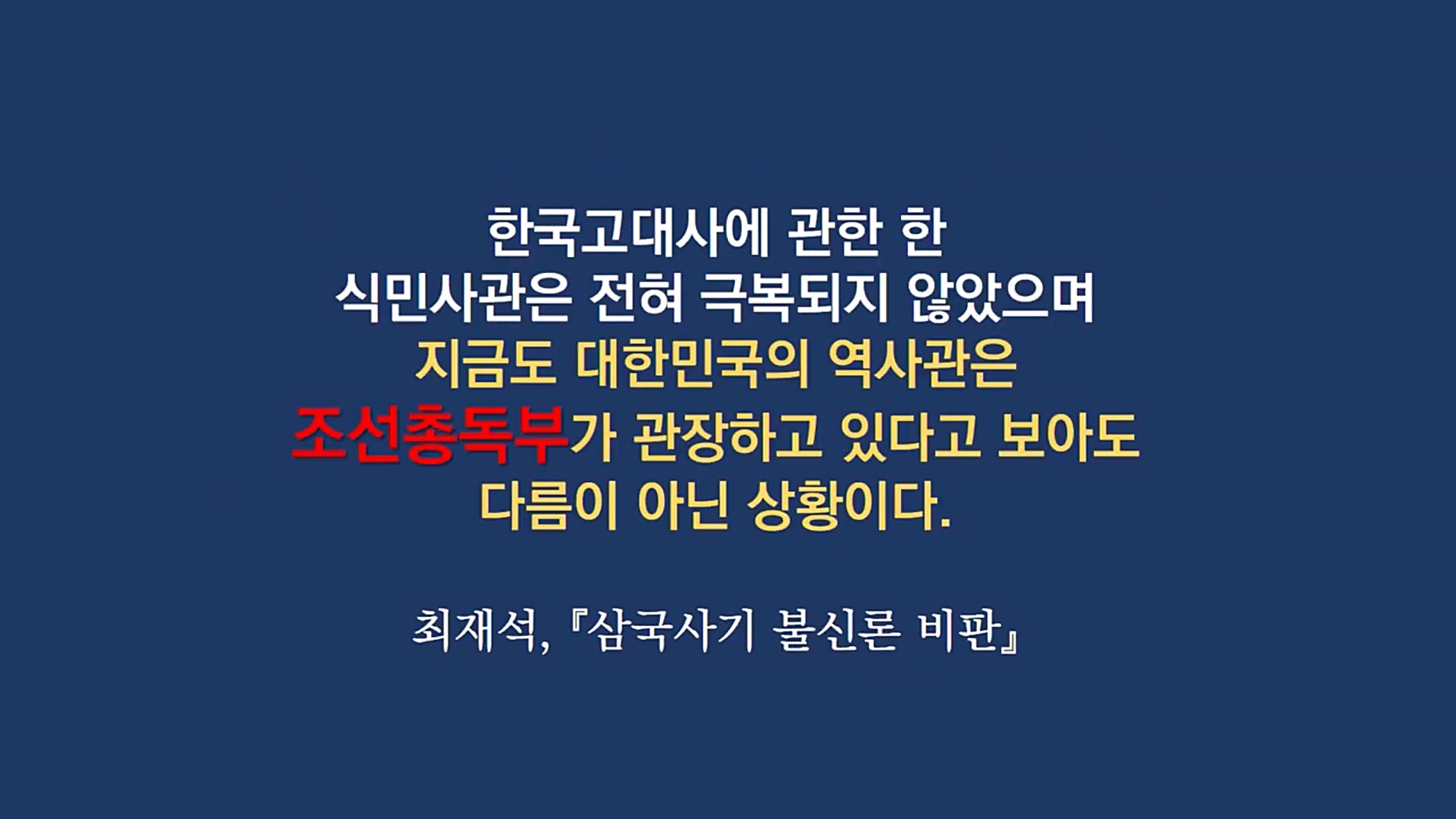 한국고대사에 관한 한
식민사관은 전혀 극복되지 않았으며
지금도 대한민국의 역사관은
조선총독부가 관장하고 있다고 보아도
다름이 아닌 상황이다.

최재석, 『삼국사기 불신론 비판』